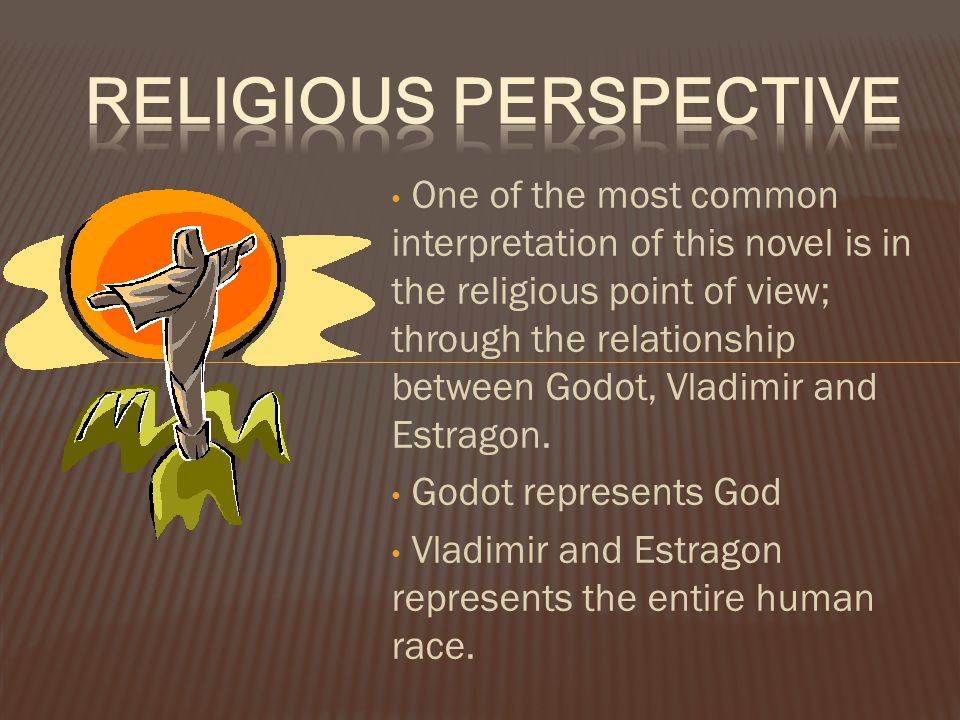 RELIGIOUS PERSPECTIVE

• One of the most common interpretation of this novel is in the religious point of view; through the relationship between Godot, Vladimir and Estragon.

• Godot represents God

• Vladimir and Estragon represents the entire human race.